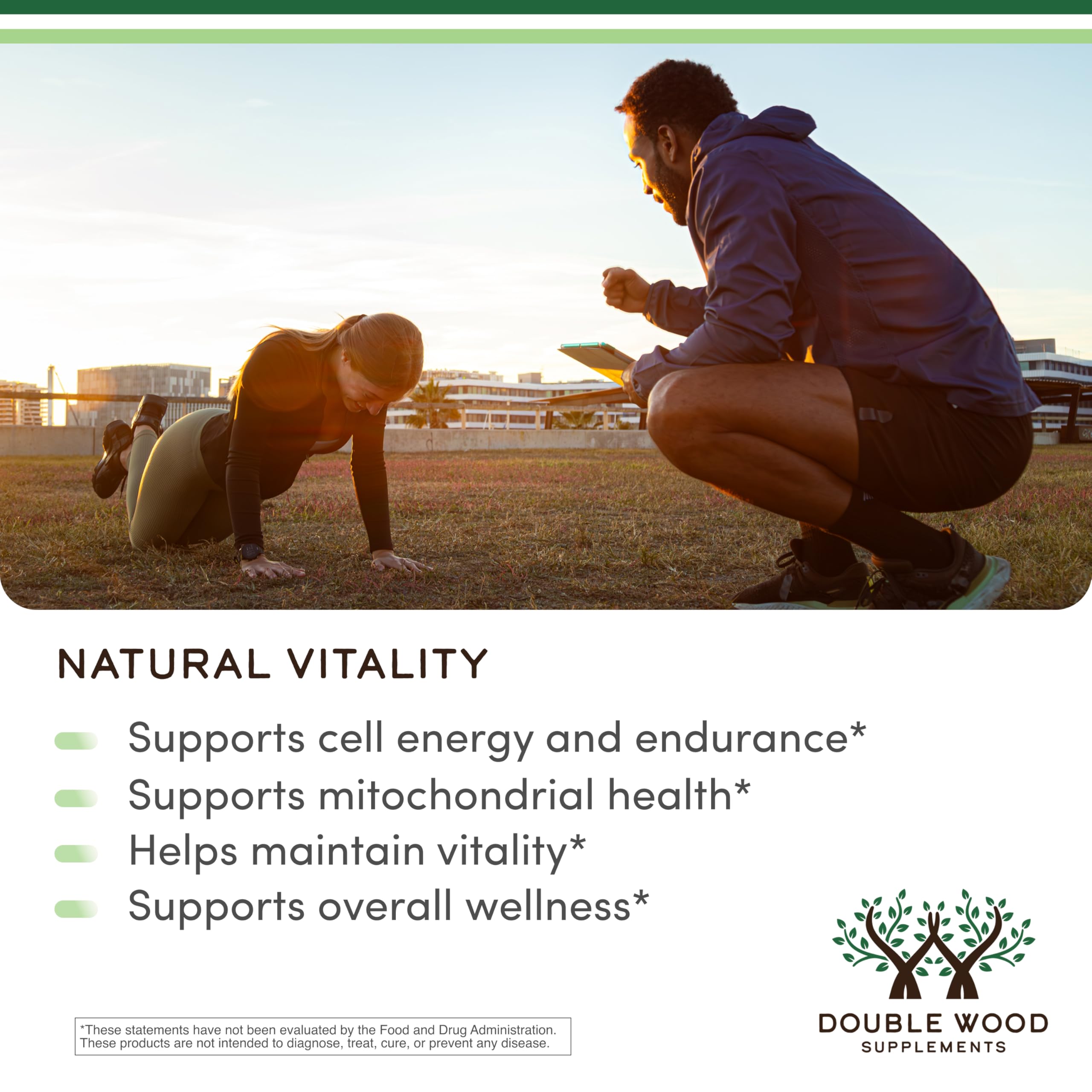 NATURAL VITALITY

Supports cell energy and endurance*

Supports mitochondrial health*

Helps maintain vitality*

Supports overall wellness*

*These statements have not been evaluated by the Food and Drug Administration. These products are not intended to diagnose, treat, cure, or prevent any disease.

DOUBLE WOOD
SUPPLEMENTS